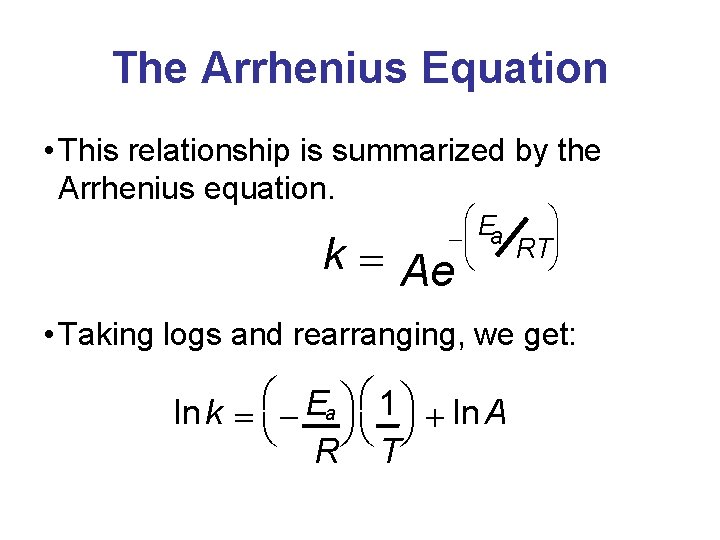 The Arrhenius Equation

• This relationship is summarized by the Arrhenius equation.

$k = Ae^{-\left(E_a/RT\right)}$

• Taking logs and rearranging, we get:

$\ln k = \left(-\frac{E_a}{R}\right)\left(\frac{1}{T}\right) + \ln A$